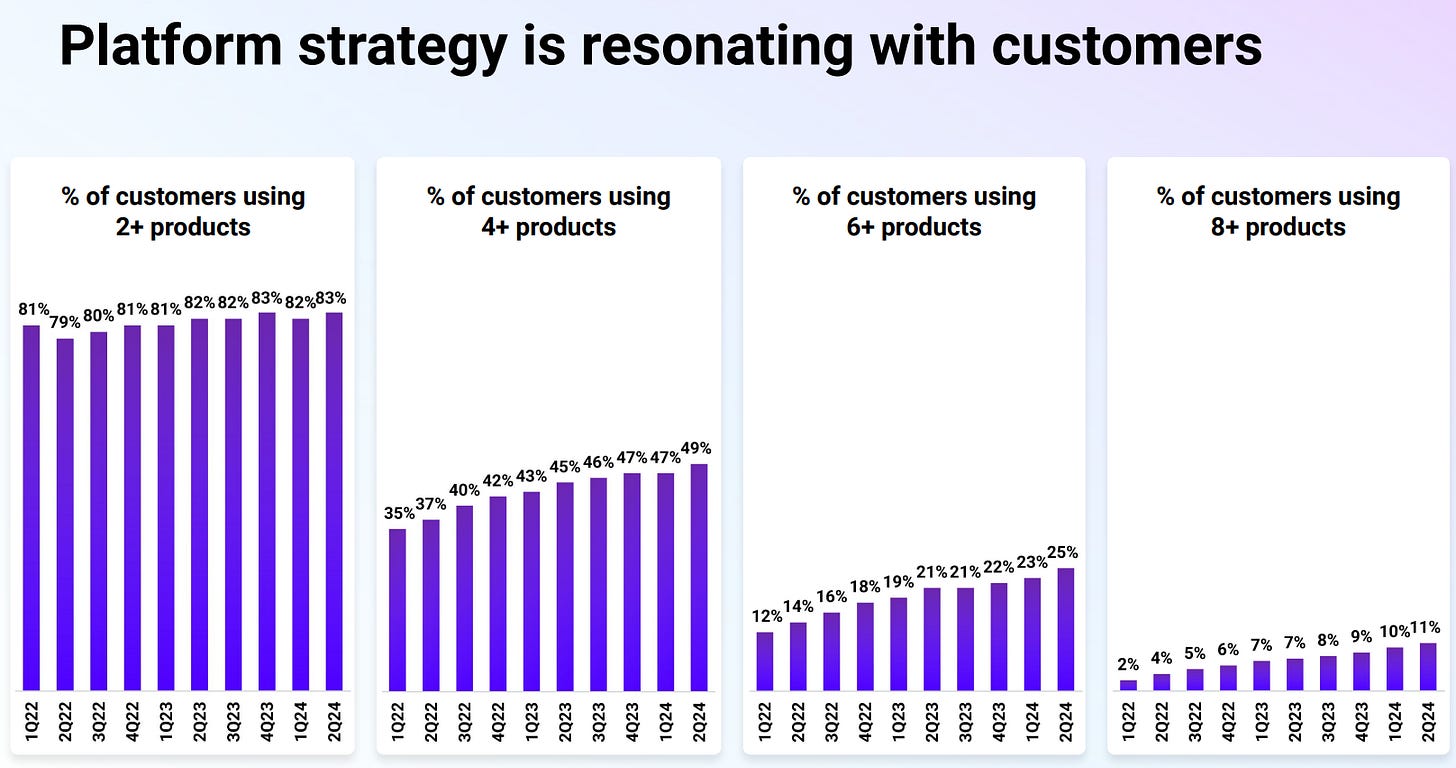 Platform strategy is resonating with customers

% of customers using 2+ products

81% 79% 80% 81% 81% 82% 82% 83% 82% 83%

1Q22 2Q22 3Q22 4Q22 1Q23 2Q23 3Q23 4Q23 1Q24 2Q24

% of customers using 4+ products

35% 37% 40% 42% 43% 45% 46% 47% 47% 49%

1Q22 2Q22 3Q22 4Q22 1Q23 2Q23 3Q23 4Q23 1Q24 2Q24

% of customers using 6+ products

12% 14% 16% 18% 19% 21% 21% 22% 23% 25%

1Q22 2Q22 3Q22 4Q22 1Q23 2Q23 3Q23 4Q23 1Q24 2Q24

% of customers using 8+ products

2% 4% 5% 6% 7% 7% 8% 9% 10% 11%

1Q22 2Q22 3Q22 4Q22 1Q23 2Q23 3Q23 4Q23 1Q24 2Q24